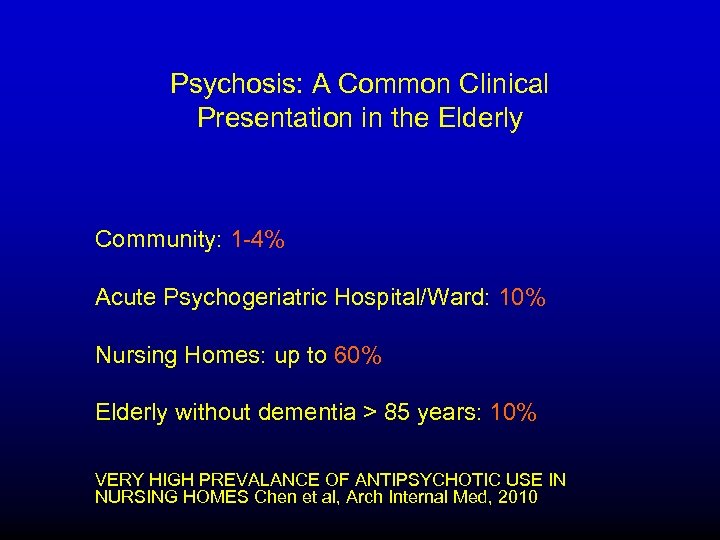 Psychosis: A Common Clinical Presentation in the Elderly

Community: 1-4%

Acute Psychogeriatric Hospital/Ward: 10%

Nursing Homes: up to 60%

Elderly without dementia > 85 years: 10%

VERY HIGH PREVALANCE OF ANTIPSYCHOTIC USE IN NURSING HOMES Chen et al, Arch Internal Med, 2010